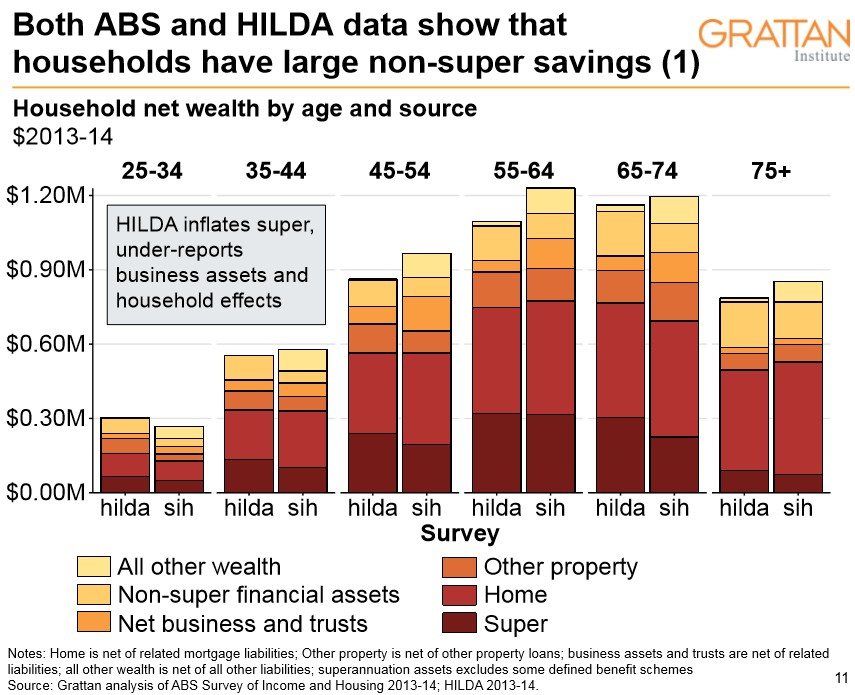 Both ABS and HILDA data show that households have large non-super savings (1)

GRATTAN Institute

Household net wealth by age and source
$2013-14

25-34 35-44 45-54 55-64 65-74 75+

$1.20M
$0.90M
$0.60M
$0.30M
$0.00M

HILDA inflates super, under-reports business assets and household effects

hilda sih hilda sih hilda sih hilda sih hilda sih hilda sih

Survey

All other wealth
Non-super financial assets
Net business and trusts
Other property
Home
Super

Notes: Home is net of related mortgage liabilities; Other property is net of other property loans; business assets and trusts are net of related liabilities; all other wealth is net of all other liabilities; superannuation assets excludes some defined benefit schemes
Source: Grattan analysis of ABS Survey of Income and Housing 2013-14; HILDA 2013-14.

11